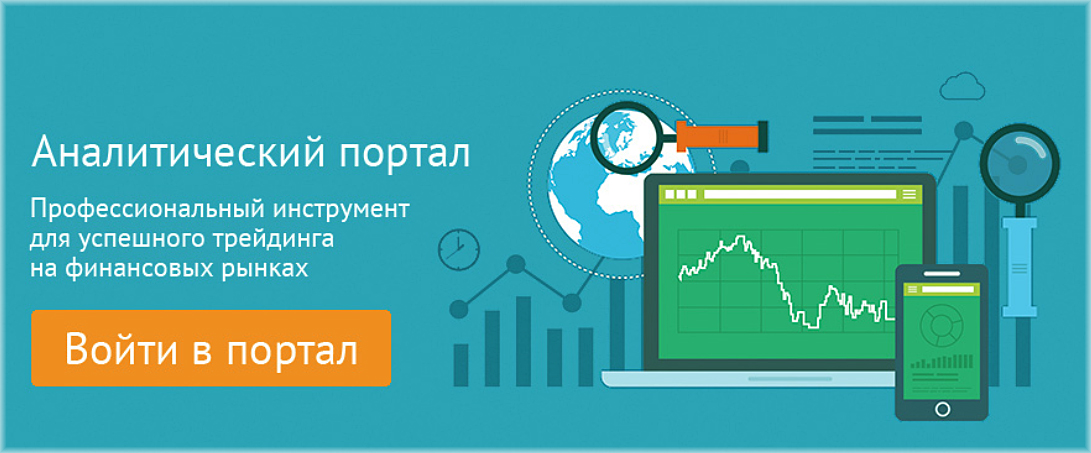 Аналитический портал

Профессиональный инструмент для успешного трейдинга на финансовых рынках

Войти в портал